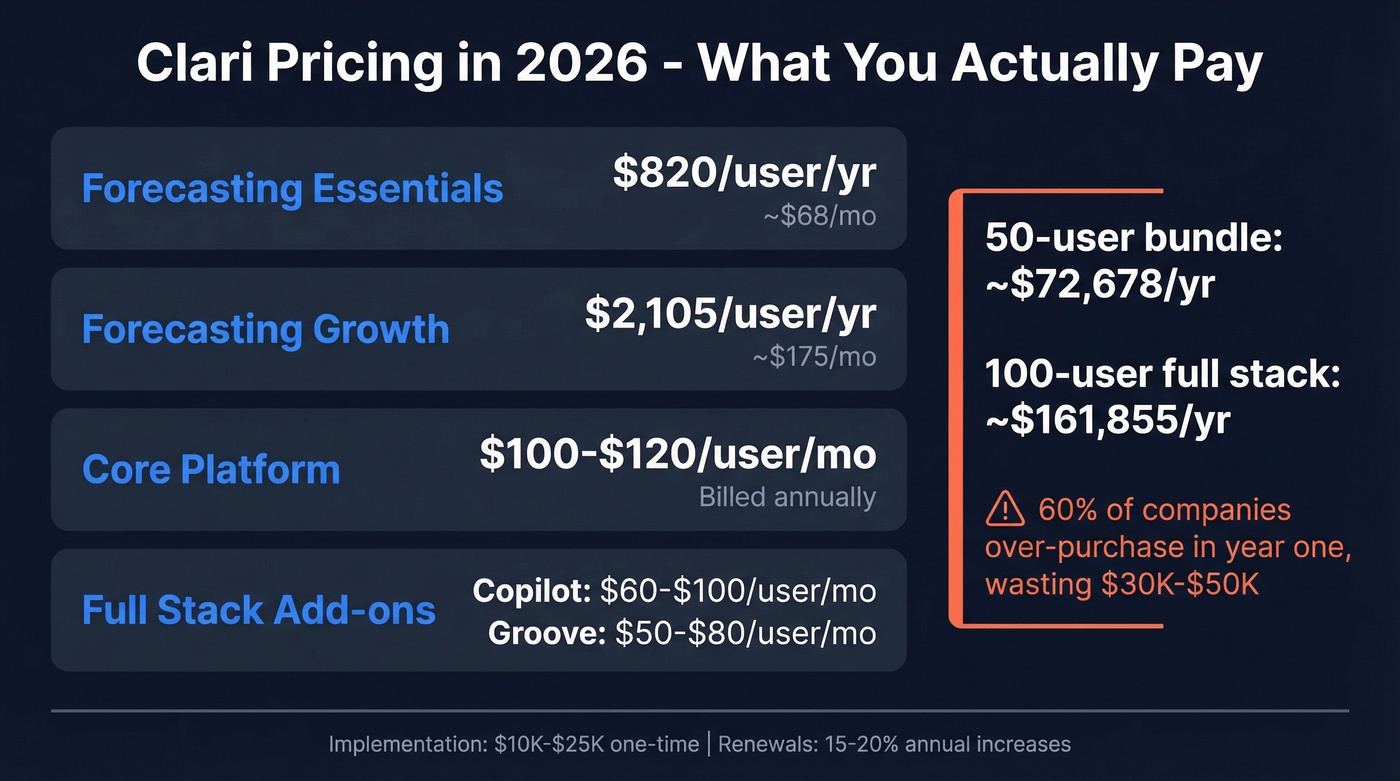 Clari Pricing in 2026 - What You Actually Pay

Forecasting Essentials
\$820/user/yr
~\$68/mo

Forecasting Growth
\$2,105/user/yr
~\$175/mo

Core Platform
\$100-\$120/user/mo
Billed annually

Full Stack Add-ons
Copilot: \$60-\$100/user/mo
Groove: \$50-\$80/user/mo

50-user bundle: ~\$72,678/yr

100-user full stack: ~\$161,855/yr

⚠ 60% of companies over-purchase in year one, wasting \$30K-\$50K

Implementation: \$10K-\$25K one-time | Renewals: 15-20% annual increases